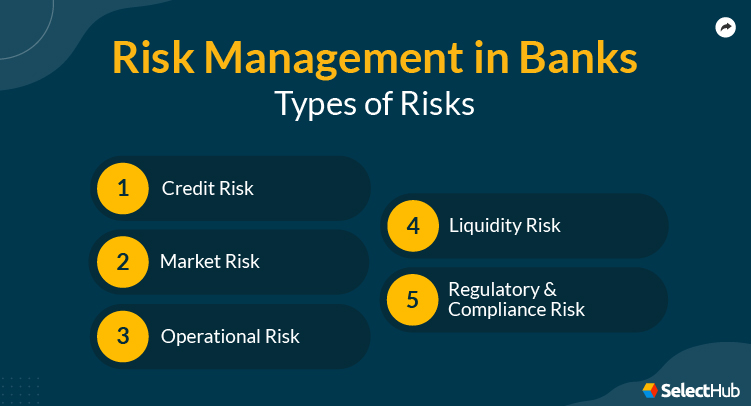 Risk Management in Banks
Types of Risks

1 Credit Risk

2 Market Risk

3 Operational Risk

4 Liquidity Risk

5 Regulatory & Compliance Risk

SelectHub